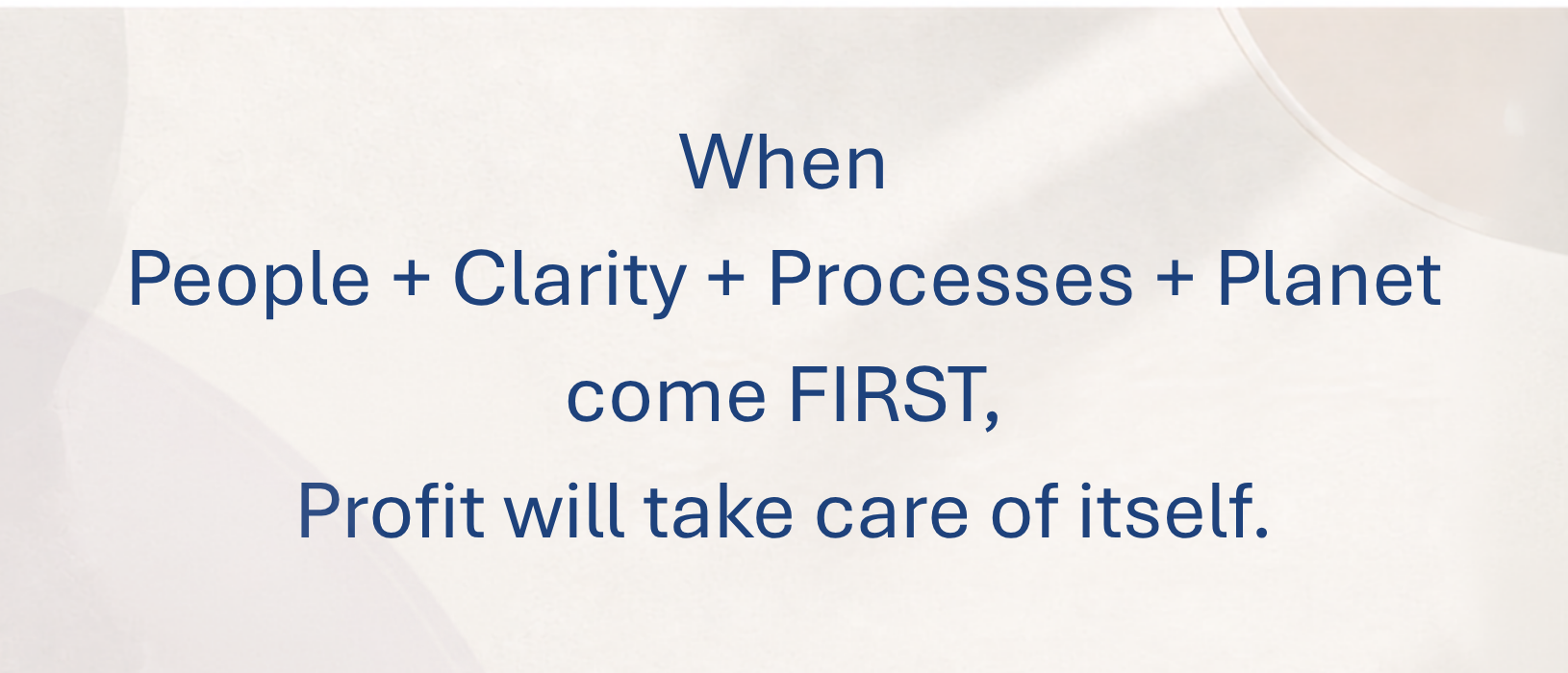 When
People + Clarity + Processes + Planet
come FIRST,
Profit will take care of itself.